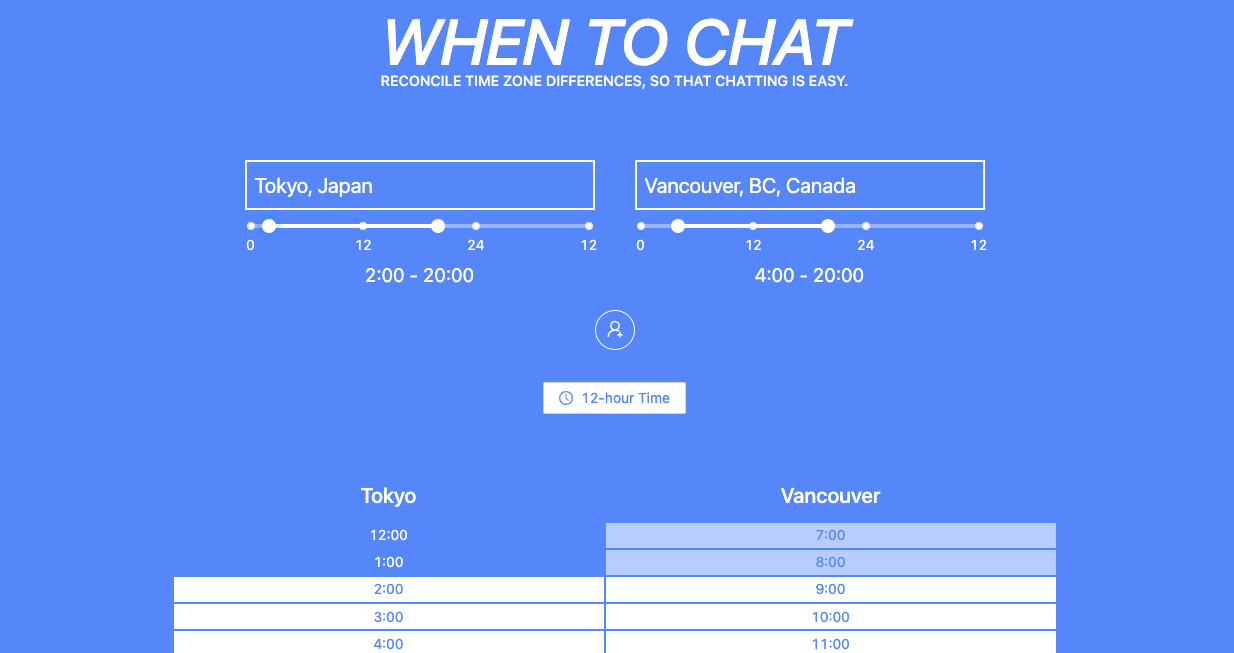 WHEN TO CHAT

RECONCILE TIME ZONE DIFFERENCES, SO THAT CHATTING IS EASY.

Tokyo, Japan

0 12 24 12

2:00 - 20:00

Vancouver, BC, Canada

0 12 24 12

4:00 - 20:00

12-hour Time

| Tokyo | Vancouver |
|---|---|
| 12:00 | 7:00 |
| 1:00 | 8:00 |
| 2:00 | 9:00 |
| 3:00 | 10:00 |
| 4:00 | 11:00 |